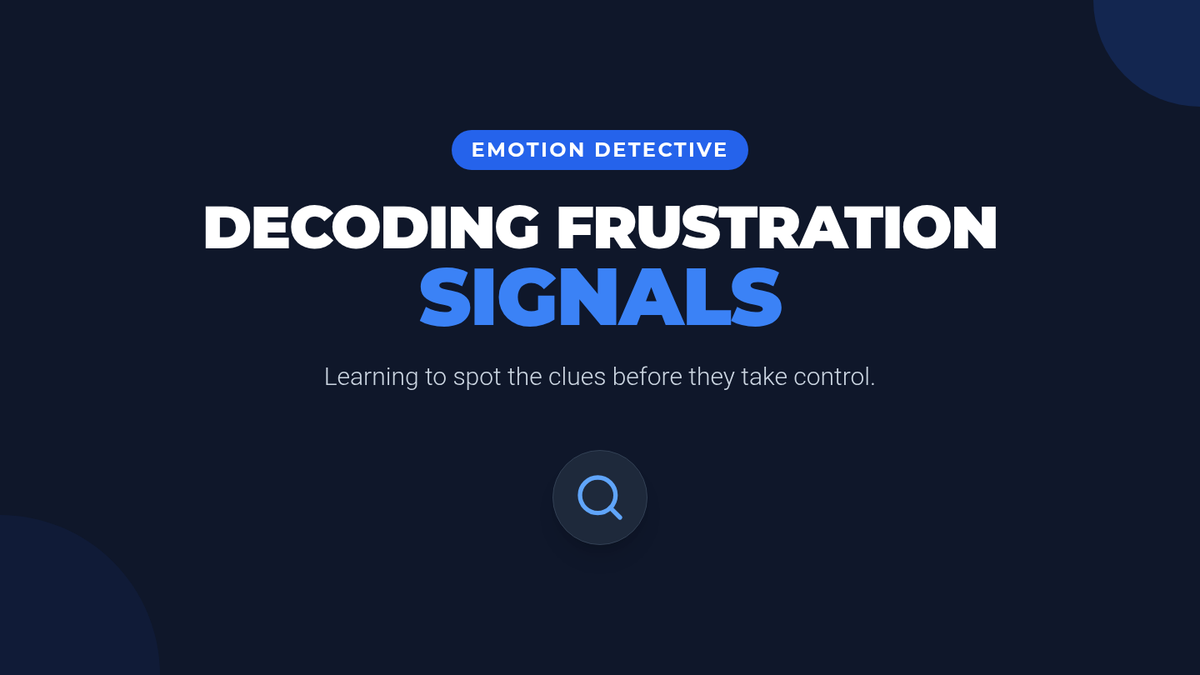 EMOTION DETECTIVE

DECODING FRUSTRATION SIGNALS

Learning to spot the clues before they take control.